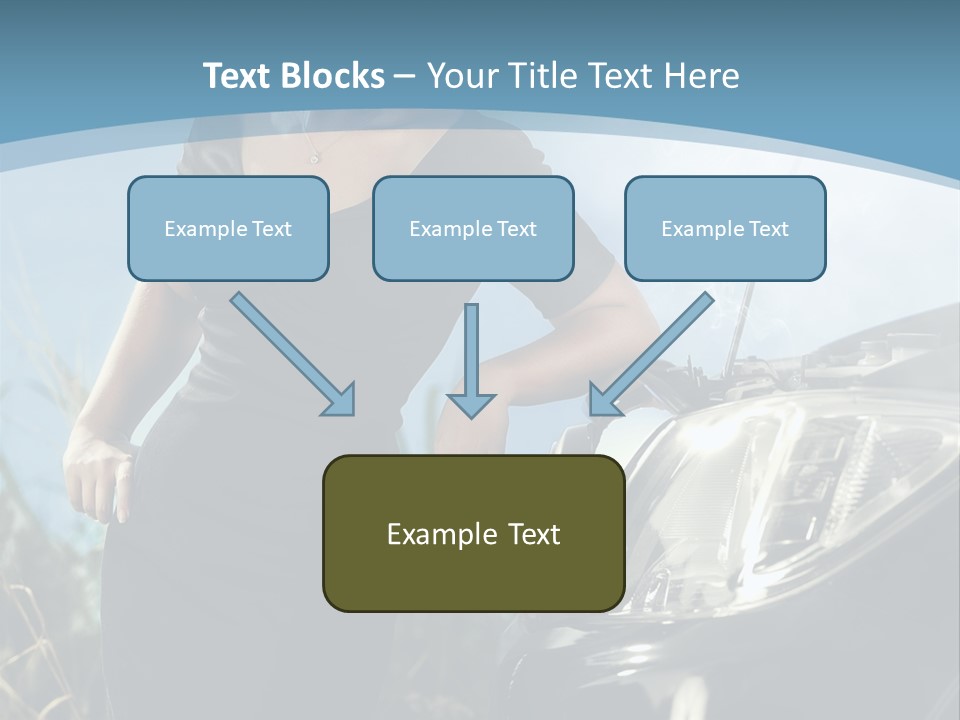 Text Blocks – Your Title Text Here

Example Text

Example Text

Example Text

Example Text